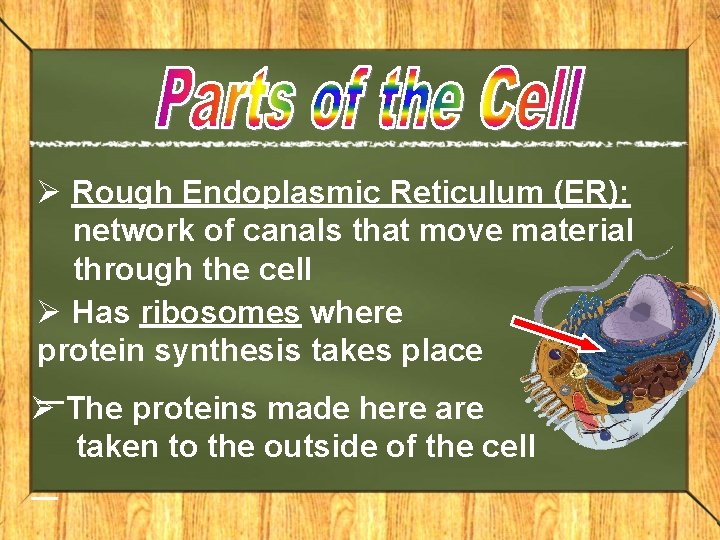 Parts of the Cell

➢ Rough Endoplasmic Reticulum (ER): network of canals that move material through the cell

➢ Has ribosomes where protein synthesis takes place

➢ The proteins made here are taken to the outside of the cell